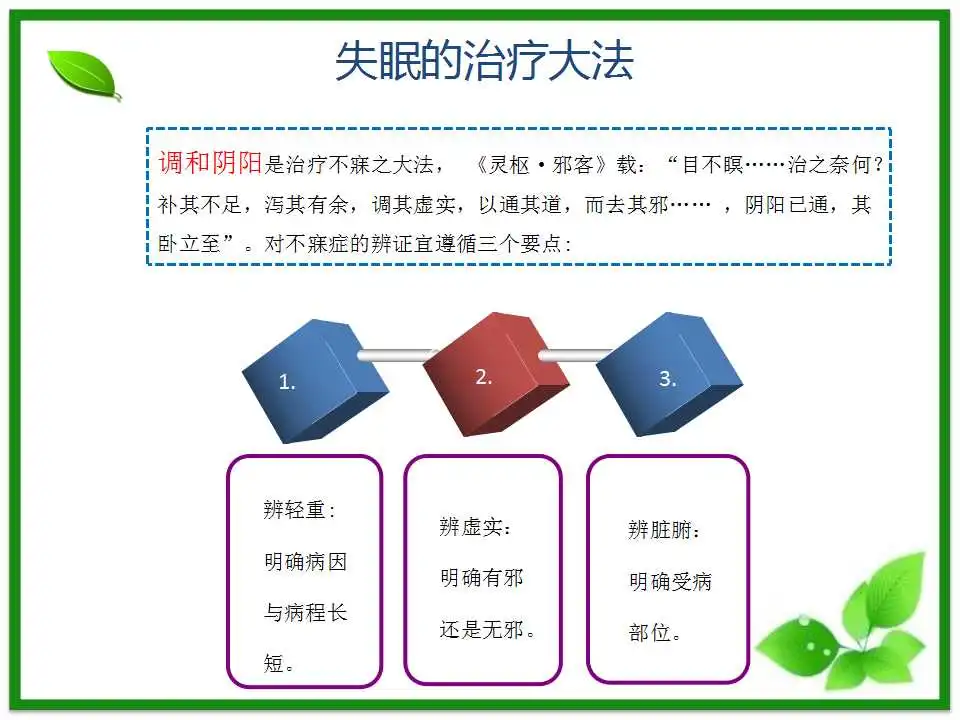 失眠的治疗大法

调和阴阳是治疗不寐之大法，《灵枢·邪客》载：“目不瞑……治之奈何？补其不足，泻其有余，调其虚实，以通其道，而去其邪……，阴阳已通，其卧立至”。对不寐症的辨证宜遵循三个要点：

1.

2.

3.

辨轻重：明确病因与病程长短。

辨虚实：明确有邪还是无邪。

辨脏腑：明确受病部位。